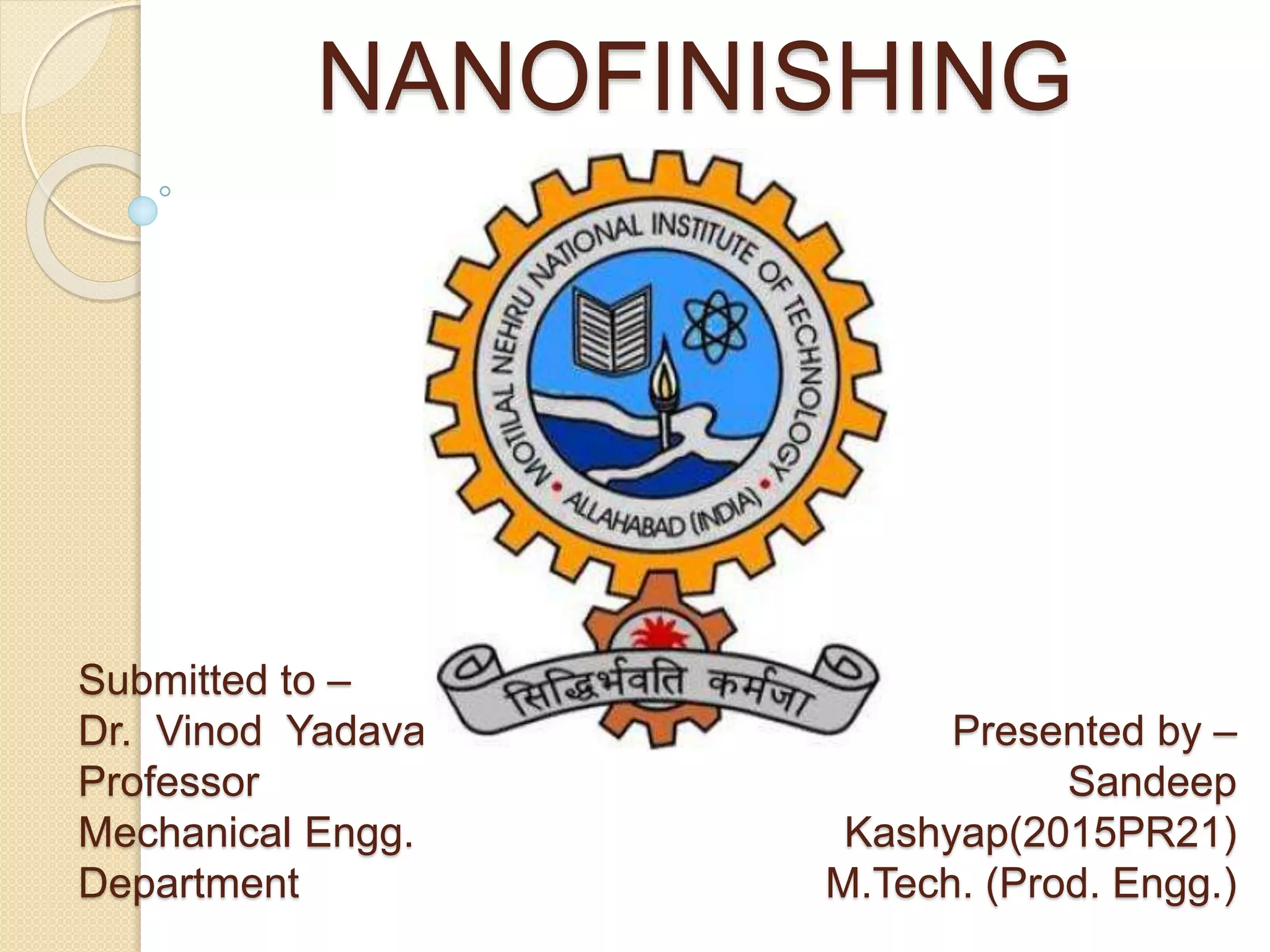 NANOFINISHING

MOTILAL NEHRU NATIONAL INSTITUTE OF TECHNOLOGY
• ALLAHABAD (INDIA) •

सिद्धिर्भवति कर्मजा

Submitted to –
Dr. Vinod Yadava
Professor
Mechanical Engg. Department

Presented by –
Sandeep Kashyap(2015PR21)
M.Tech. (Prod. Engg.)